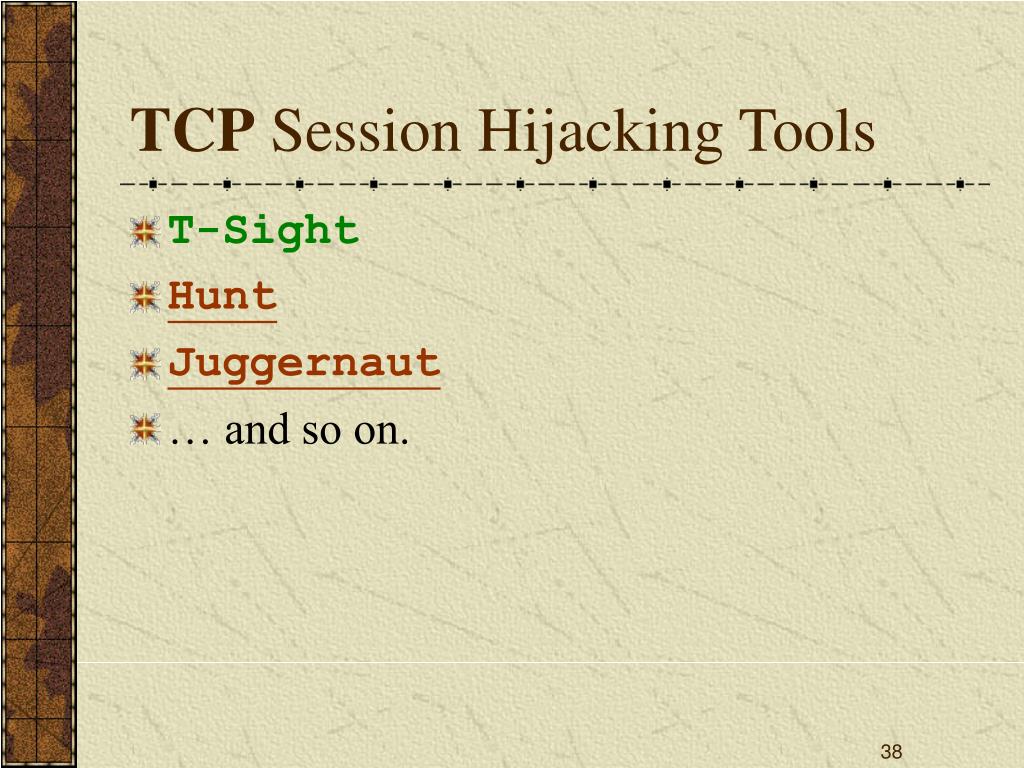 TCP Session Hijacking Tools

T-Sight

Hunt

Juggernaut

… and so on.

38